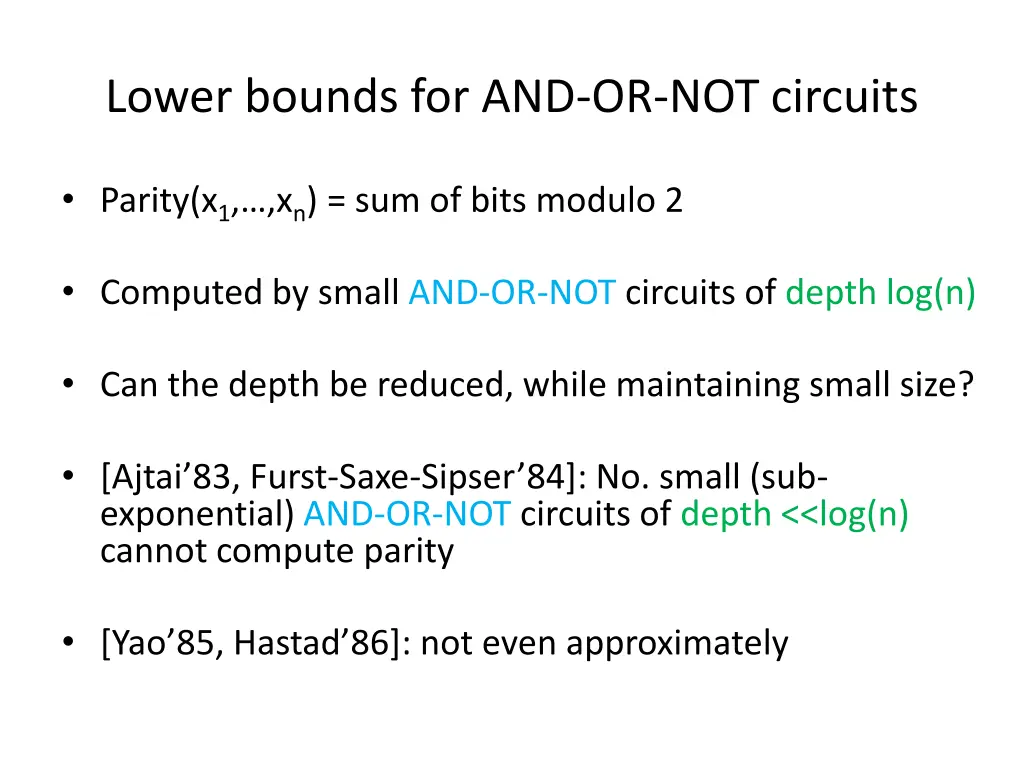 Lower bounds for AND-OR-NOT circuits

• Parity($x_1$,…,$x_n$) = sum of bits modulo 2

• Computed by small AND-OR-NOT circuits of depth log(n)

• Can the depth be reduced, while maintaining small size?

• [Ajtai’83, Furst-Saxe-Sipser’84]: No. small (sub-exponential) AND-OR-NOT circuits of depth <<log(n) cannot compute parity

• [Yao’85, Hastad’86]: not even approximately